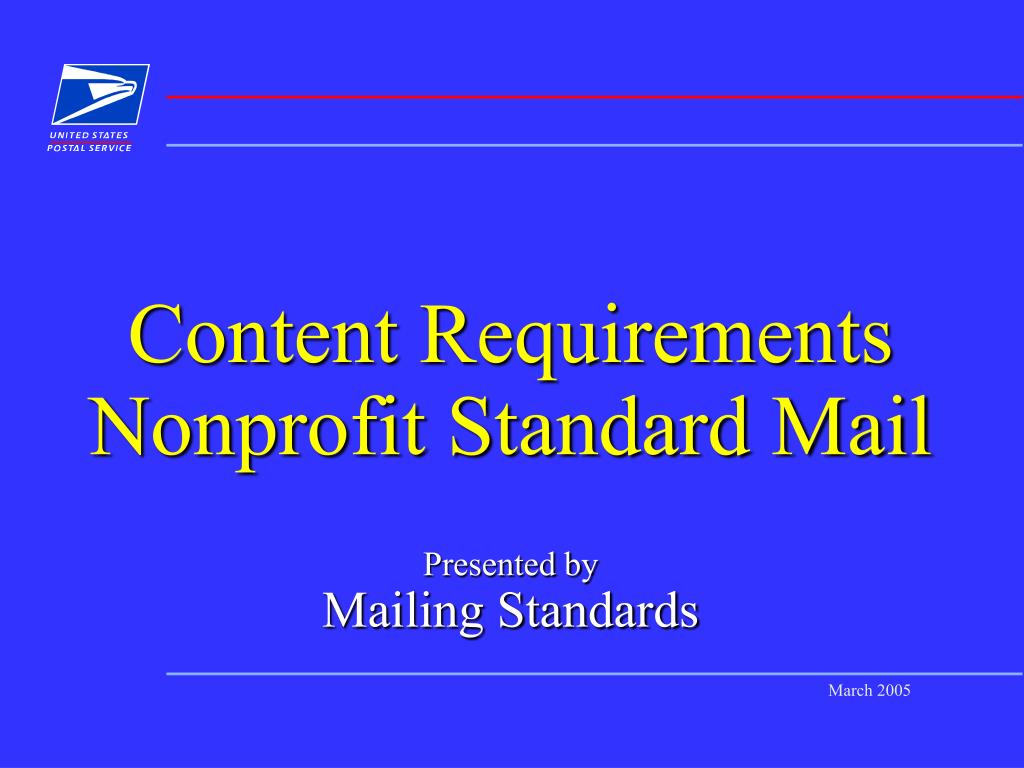 UNITED STATES
POSTAL SERVICE

Content Requirements
Nonprofit Standard Mail

Presented by
Mailing Standards

March 2005